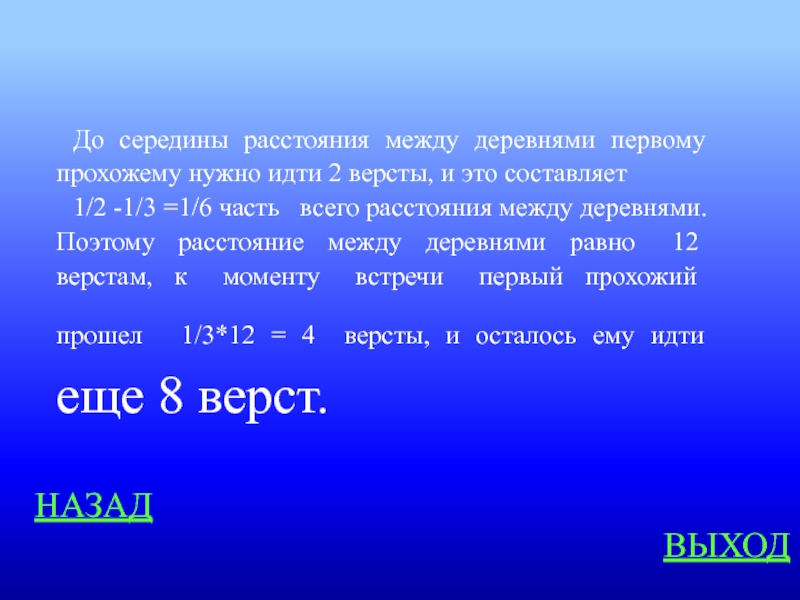 До середины расстояния между деревнями первому прохожему нужно идти 2 версты, и это составляет $1/2 - 1/3 = 1/6$ часть всего расстояния между деревнями. Поэтому расстояние между деревнями равно 12 верстам, к моменту встречи первый прохожий

прошел $1/3*12 = 4$ версты, и осталось ему идти

еще 8 верст.

НАЗАД

ВЫХОД